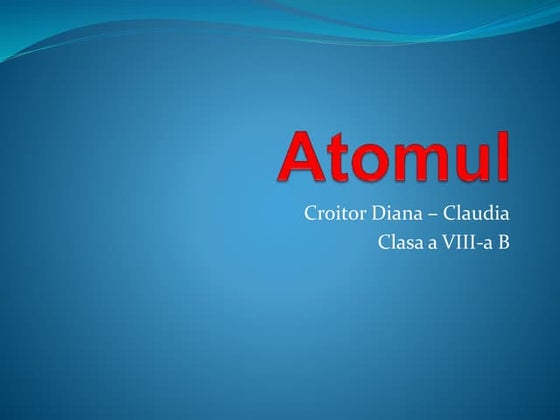 Atomul

Croitor Diana – Claudia
Clasa a VIII-a B